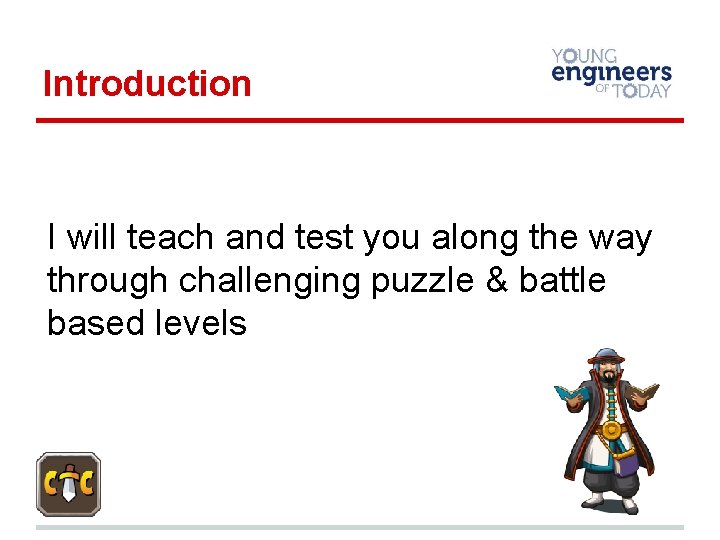 Introduction

YOUNG engineers OF TODAY

I will teach and test you along the way through challenging puzzle & battle based levels